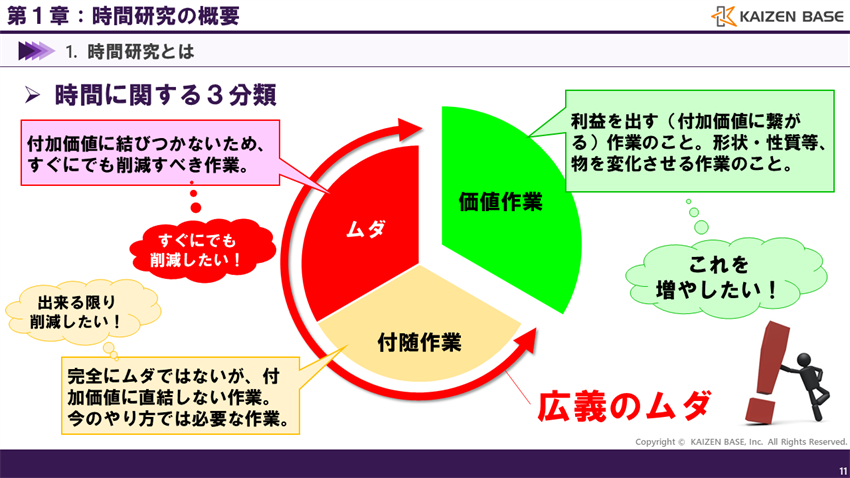 第１章：時間研究の概要

KAIZEN BASE

1. 時間研究とは

➢ 時間に関する３分類

付加価値に結びつかないため、すぐにでも削減すべき作業。

すぐにでも削減したい！

出来る限り削減したい！

完全にムダではないが、付加価値に直結しない作業。今のやり方では必要な作業。

ムダ

価値作業

付随作業

利益を出す（付加価値に繋がる）作業のこと。形状・性質等、物を変化させる作業のこと。

これを増やしたい！

広義のムダ

Copyright © KAIZEN BASE, Inc. All Rights Reserved.

11